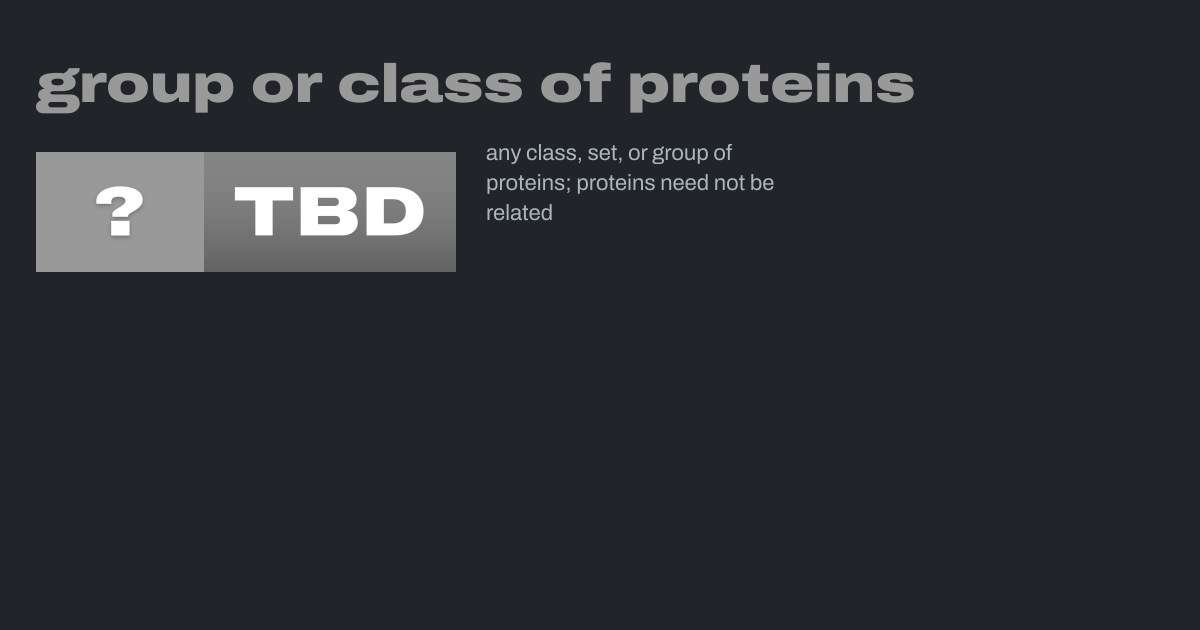 group or class of proteins

? TBD

any class, set, or group of proteins; proteins need not be related